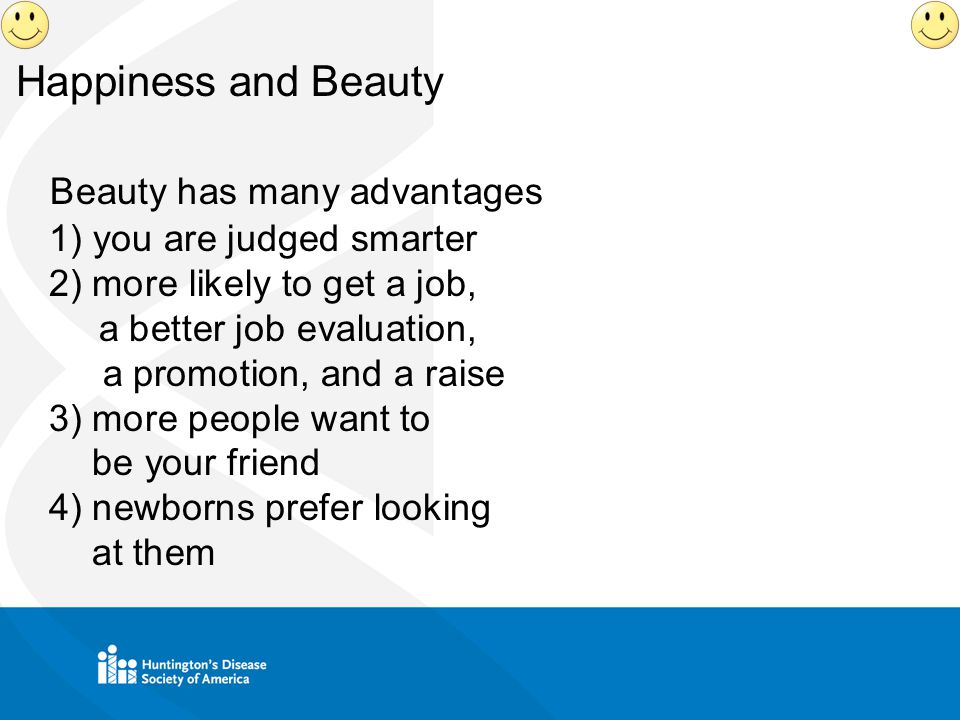 Happiness and Beauty

Beauty has many advantages
1) you are judged smarter
2) more likely to get a job, a better job evaluation, a promotion, and a raise
3) more people want to be your friend
4) newborns prefer looking at them

Huntington's Disease Society of America